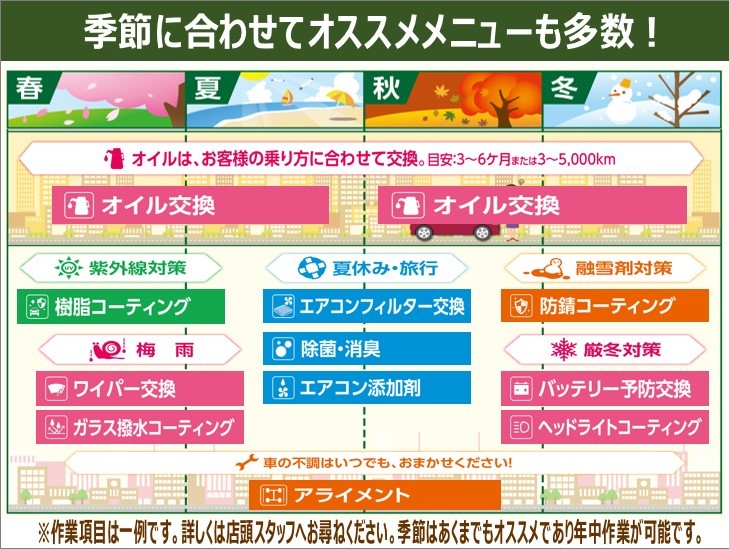 季節に合わせてオススメメニューも多数！

春
夏
秋
冬

オイルは、お客様の乗り方に合わせて交換。目安:3～6ケ月または3～5,000km

オイル交換
オイル交換

紫外線対策
樹脂コーティング

梅　雨
ワイパー交換
ガラス撥水コーティング

夏休み・旅行
エアコンフィルター交換
除菌・消臭
エアコン添加剤

融雪剤対策
防錆コーティング

厳冬対策
バッテリー予防交換
ヘッドライトコーティング

車の不調はいつでも、おまかせください!
アライメント

※作業項目は一例です。詳しくは店頭スタッフへお尋ねください。季節はあくまでもオススメであり年中作業が可能です。